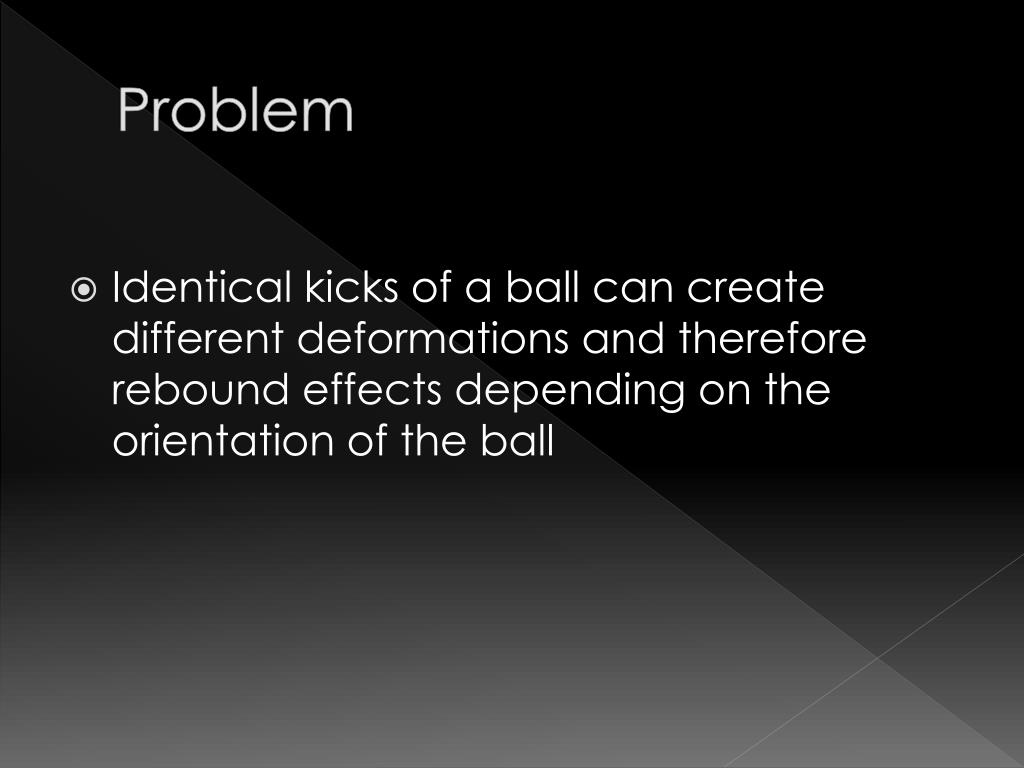 Problem

Identical kicks of a ball can create different deformations and therefore rebound effects depending on the orientation of the ball